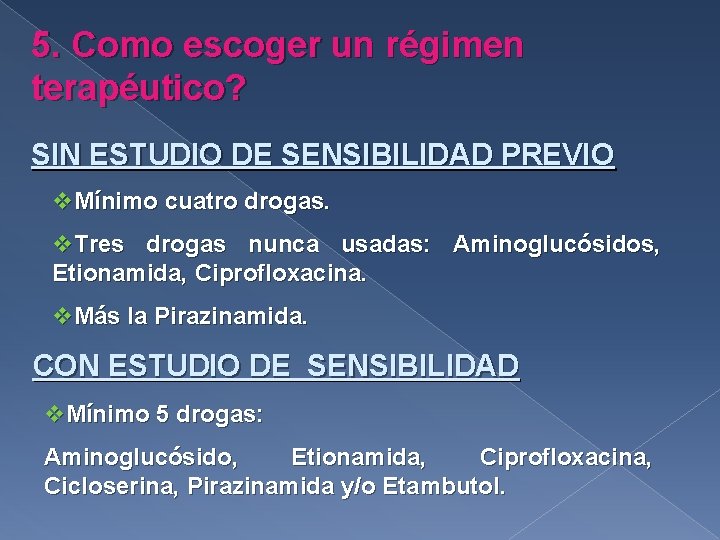 5. Como escoger un régimen terapéutico?

SIN ESTUDIO DE SENSIBILIDAD PREVIO

❖Mínimo cuatro drogas.

❖Tres drogas nunca usadas: Aminoglucósidos, Etionamida, Ciprofloxacina.

❖Más la Pirazinamida.

CON ESTUDIO DE SENSIBILIDAD

❖Mínimo 5 drogas:

Aminoglucósido, Etionamida, Ciprofloxacina, Cicloserina, Pirazinamida y/o Etambutol.